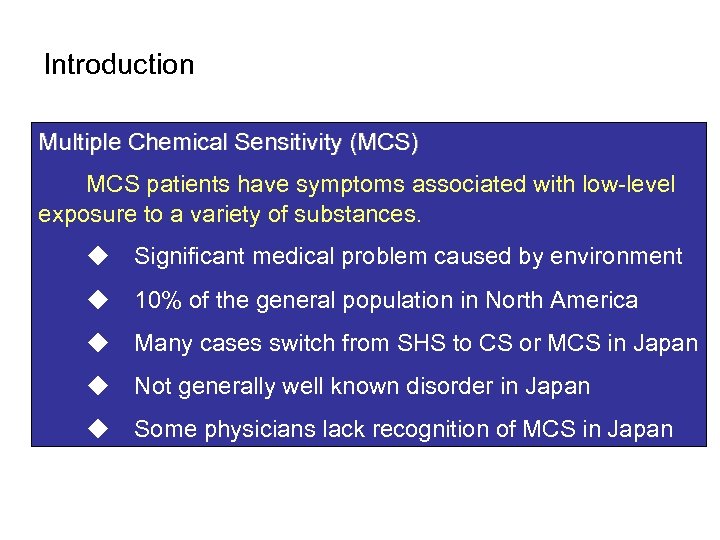 Introduction

Multiple Chemical Sensitivity (MCS)

MCS patients have symptoms associated with low-level exposure to a variety of substances.

◆ Significant medical problem caused by environment
◆ 10% of the general population in North America
◆ Many cases switch from SHS to CS or MCS in Japan
◆ Not generally well known disorder in Japan
◆ Some physicians lack recognition of MCS in Japan